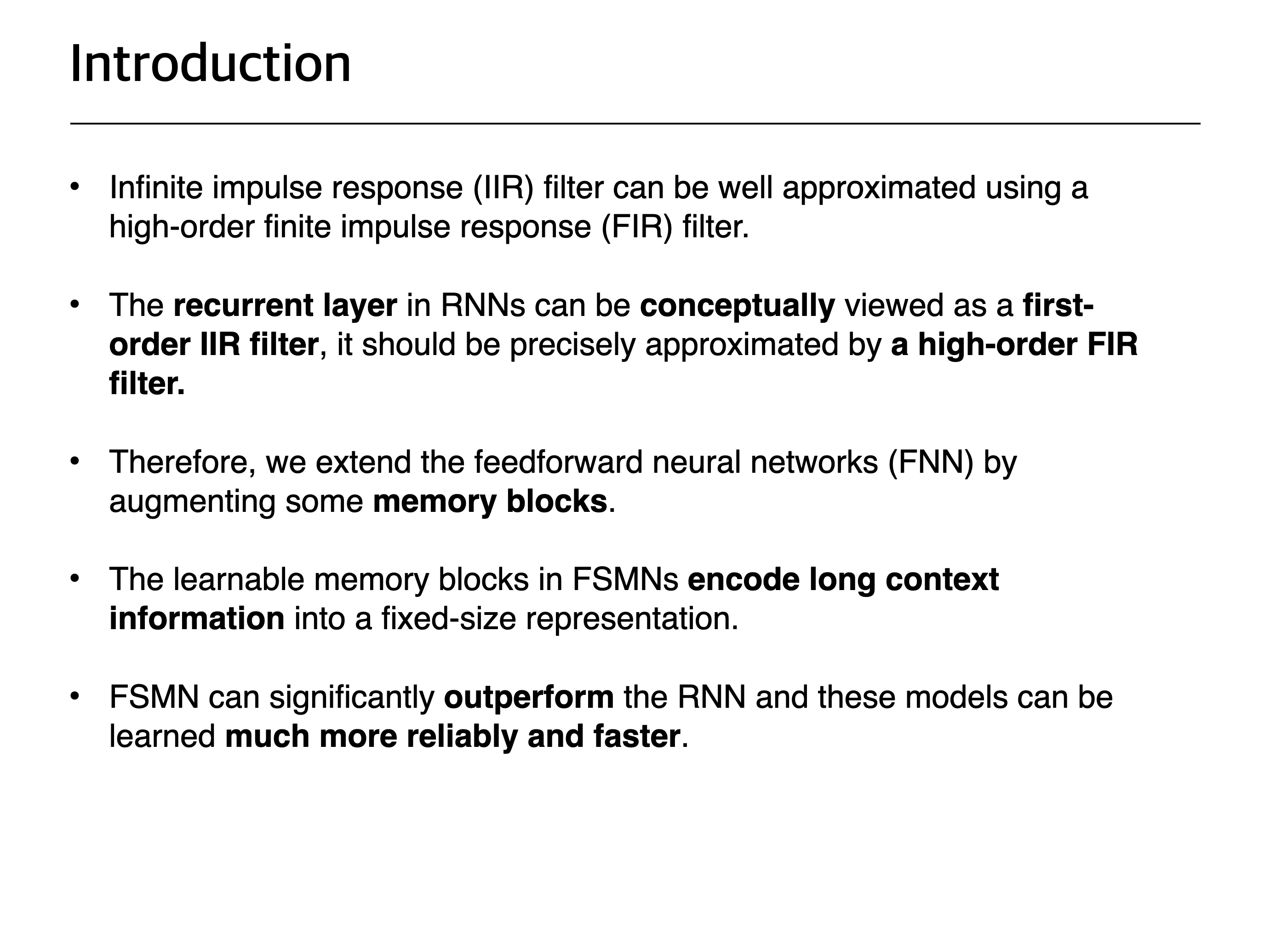 Introduction

• Infinite impulse response (IIR) filter can be well approximated using a high-order finite impulse response (FIR) filter.

• The recurrent layer in RNNs can be conceptually viewed as a first-order IIR filter, it should be precisely approximated by a high-order FIR filter.

• Therefore, we extend the feedforward neural networks (FNN) by augmenting some memory blocks.

• The learnable memory blocks in FSMNs encode long context information into a fixed-size representation.

• FSMN can significantly outperform the RNN and these models can be learned much more reliably and faster.